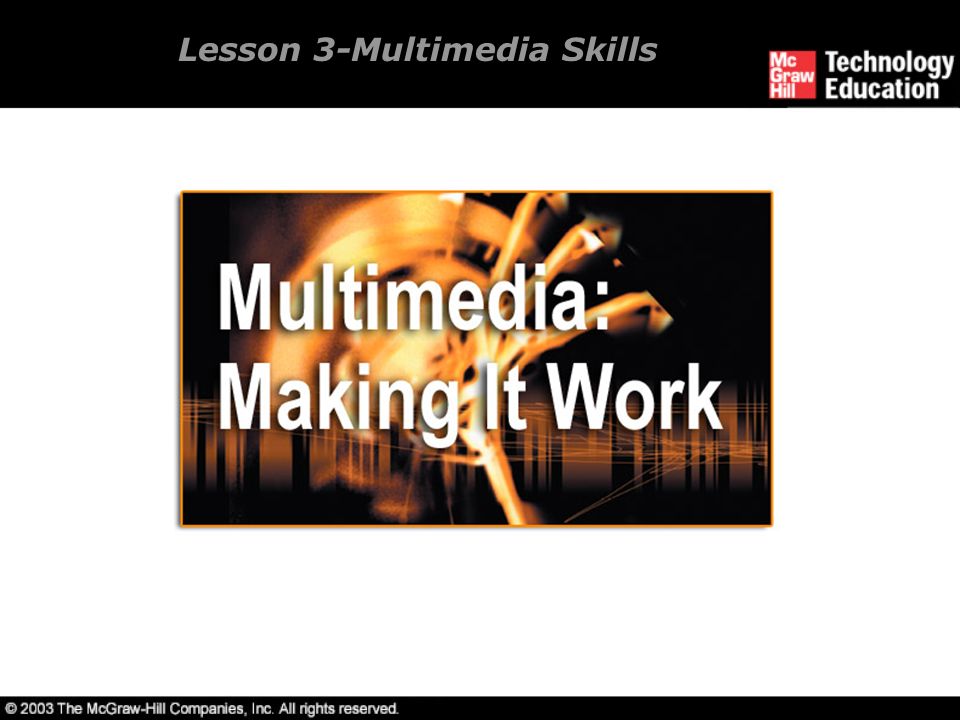 Lesson 3-Multimedia Skills

Mc Graw Hill Technology Education

Multimedia: Making It Work

© 2003 The McGraw-Hill Companies, Inc. All rights reserved.